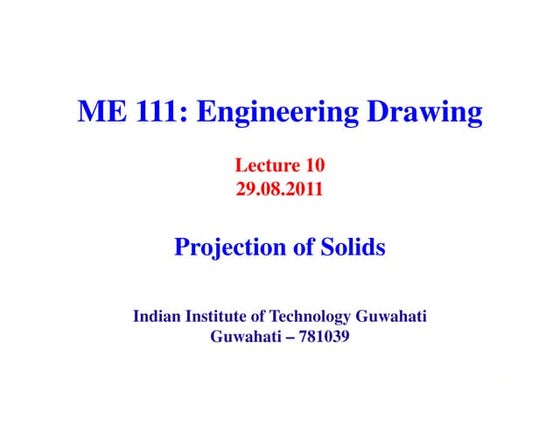 ME 111: Engineering Drawing

Lecture 10
29.08.2011

Projection of Solids

Indian Institute of Technology Guwahati
Guwahati – 781039